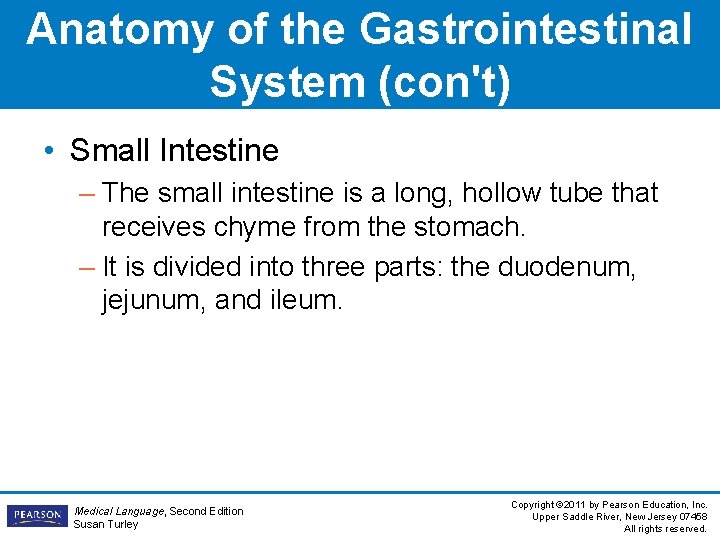 Anatomy of the Gastrointestinal System (con't)

• Small Intestine

– The small intestine is a long, hollow tube that receives chyme from the stomach.

– It is divided into three parts: the duodenum, jejunum, and ileum.

PEARSON

Medical Language, Second Edition
Susan Turley

Copyright ©2011 by Pearson Education, Inc.
Upper Saddle River, New Jersey 07458
All rights reserved.